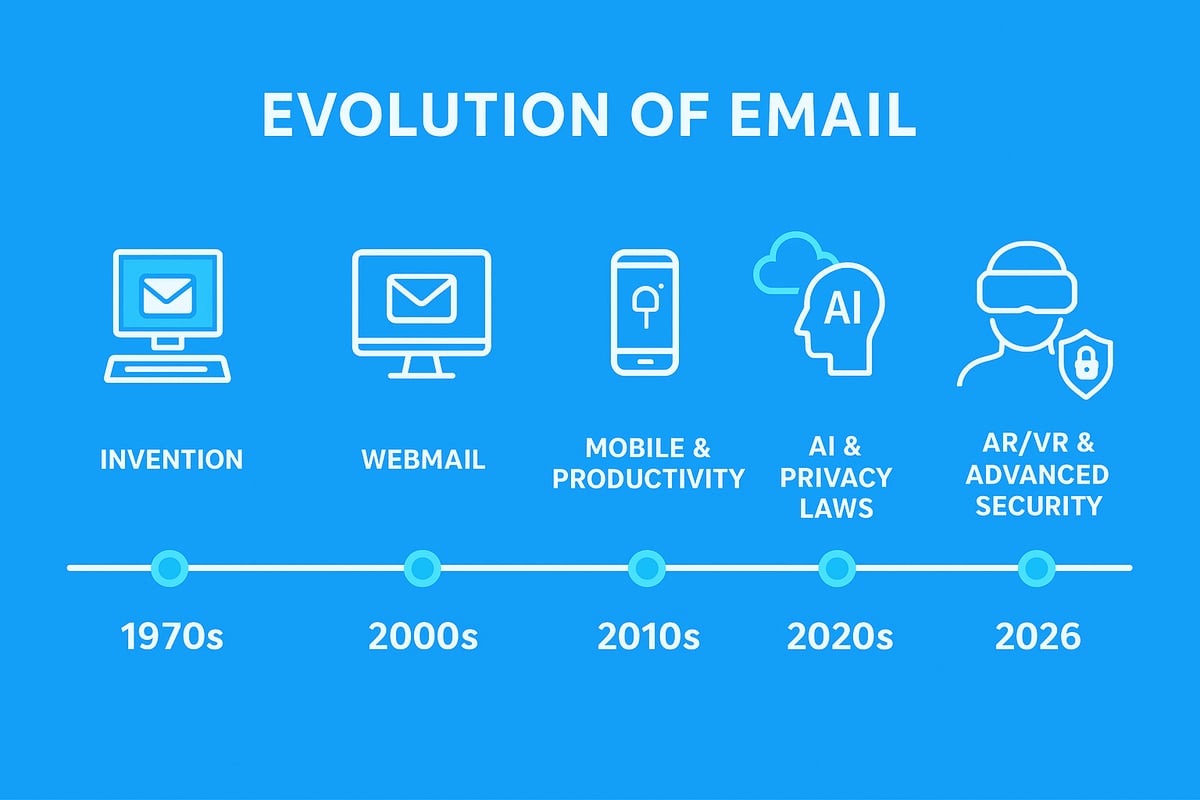 EVOLUTION OF EMAIL

AI

INVENTION

WEBMAIL

MOBILE & PRODUCTIVITY

AI & PRIVACY LAWS

AR/VR & ADVANCED SECURITY

1970s

2000s

2010s

2020s

2026